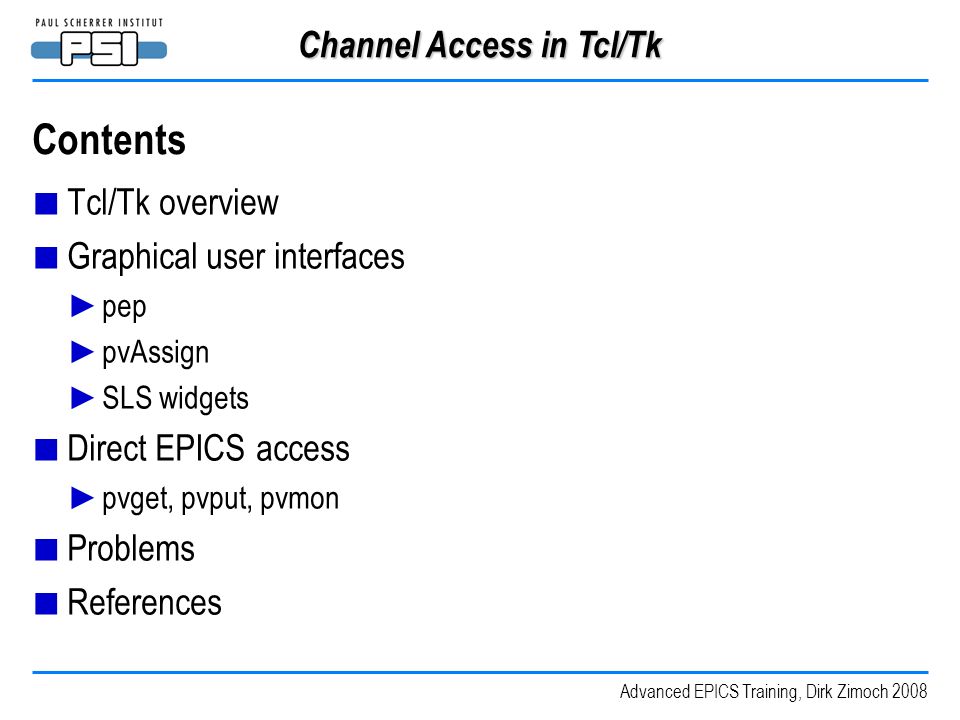 PAUL SCHERRER INSTITUT
PSI

Channel Access in Tcl/Tk

Contents

■ Tcl/Tk overview
■ Graphical user interfaces
► pep
► pvAssign
► SLS widgets
■ Direct EPICS access
► pvget, pvput, pvmon
■ Problems
■ References

Advanced EPICS Training, Dirk Zimoch 2008